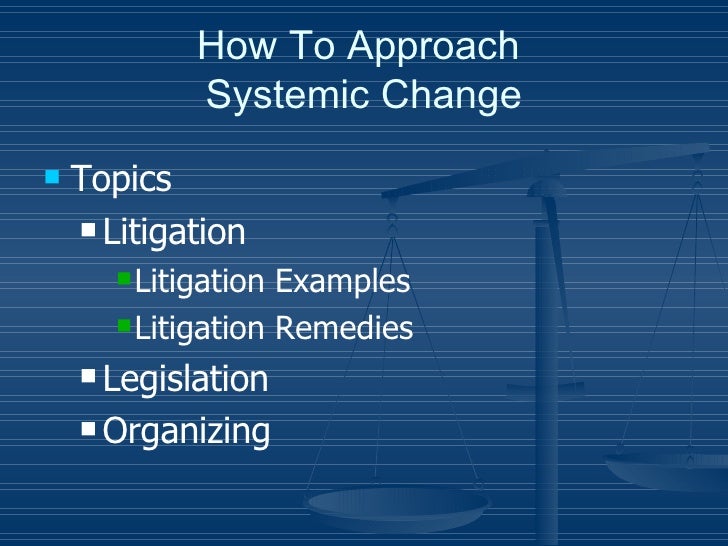 How To Approach Systemic Change

- Topics
  - Litigation
    - Litigation Examples
    - Litigation Remedies
  - Legislation
  - Organizing